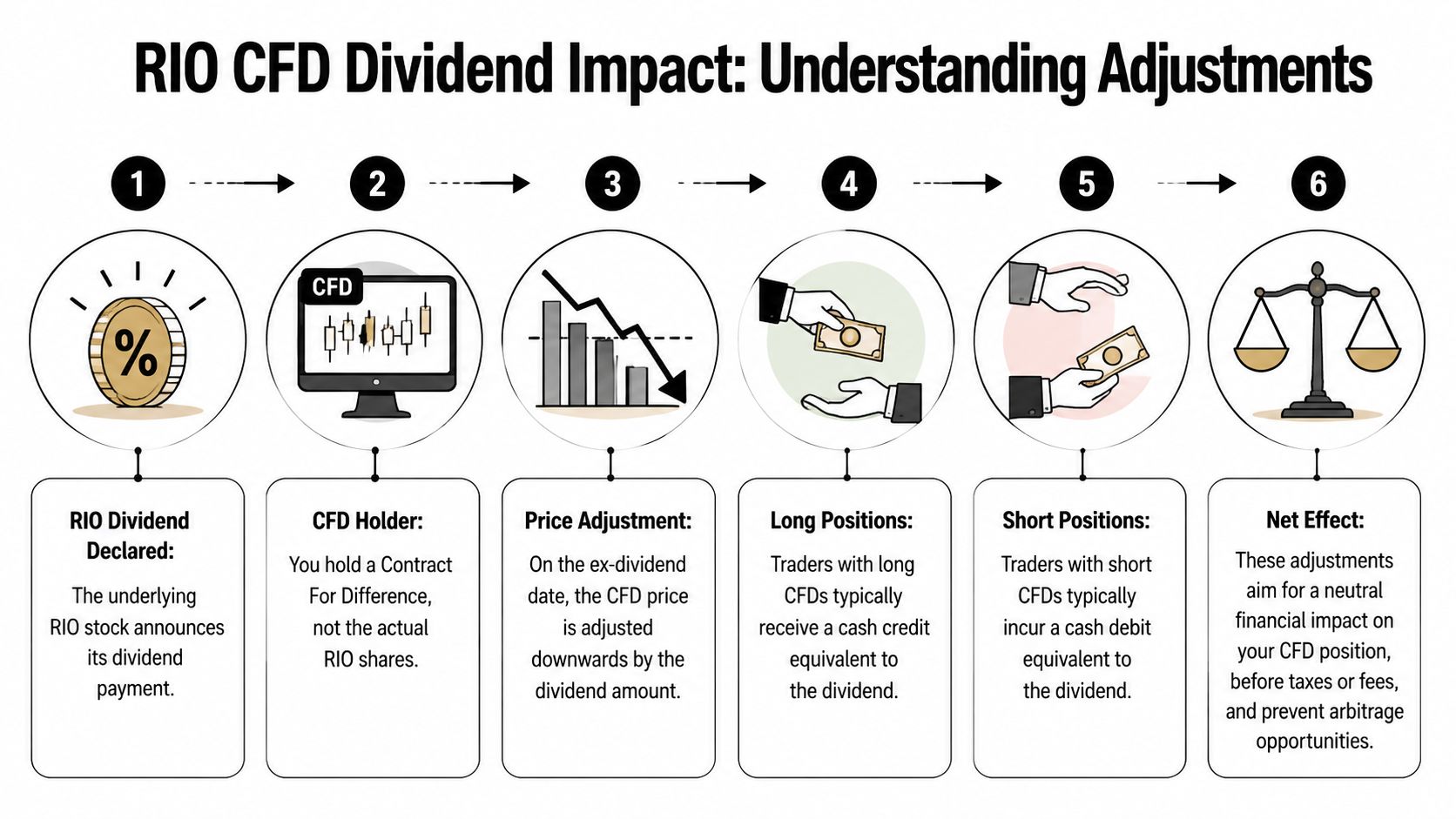 RIO CFD Dividend Impact: Understanding Adjustments

1

2

3

4

5

6

%

CFD

RIO Dividend Declared:

The underlying RIO stock announces its dividend payment.

CFD Holder:

You hold a Contract For Difference, not the actual RIO shares.

Price Adjustment:

On the ex-dividend date, the CFD price is adjusted downwards by the dividend amount.

Long Positions:

Traders with long CFDs typically receive a cash credit equivalent to the dividend.

Short Positions:

Traders with short CFDs typically incur a cash debit equivalent to the dividend.

Net Effect:

These adjustments aim for a neutral financial impact on your CFD position, before taxes or fees, and prevent arbitrage opportunities.